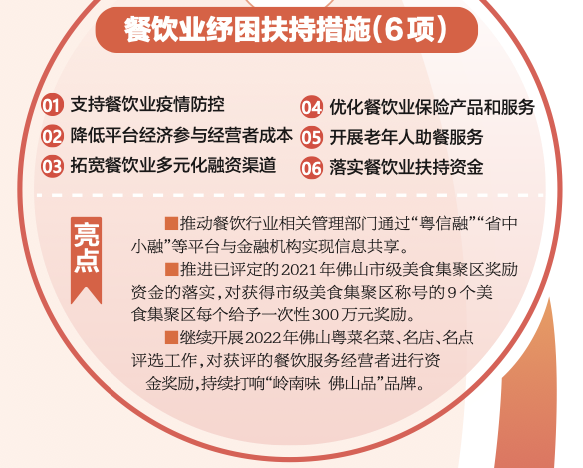 餐饮业纾困扶持措施(6项)

01 支持餐饮业疫情防控

02 降低平台经济参与经营者成本

03 拓宽餐饮业多元化融资渠道

04 优化餐饮业保险产品和服务

05 开展老年人助餐服务

06 落实餐饮业扶持资金

亮点

■推动餐饮行业相关管理部门通过“粤信融”“省中小融”等平台与金融机构实现信息共享。

■推进已评定的2021年佛山市级美食集聚区奖励资金的落实，对获得市级美食集聚区称号的9个美食集聚区每个给予一次性300万元奖励。

■继续开展2022年佛山粤菜名菜、名店、名点评选工作，对获评的餐饮服务经营者进行资金奖励，持续打响“岭南味 佛山品”品牌。